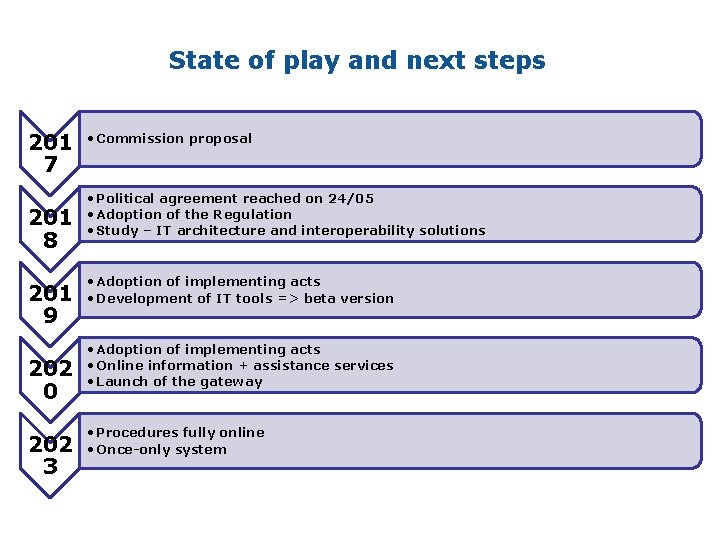 State of play and next steps

2017

• Commission proposal

2018

• Political agreement reached on 24/05
• Adoption of the Regulation
• Study – IT architecture and interoperability solutions

2019

• Adoption of implementing acts
• Development of IT tools => beta version

2020

• Adoption of implementing acts
• Online information + assistance services
• Launch of the gateway

2023

• Procedures fully online
• Once-only system